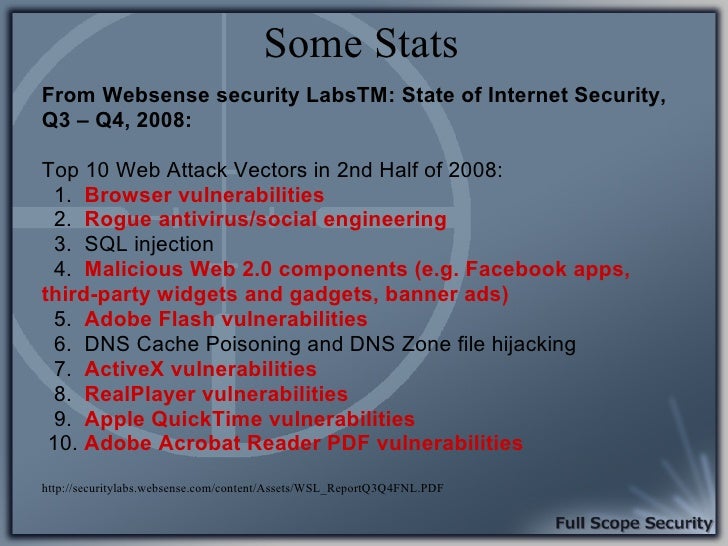 Some Stats

From Websense security LabsTM: State of Internet Security, Q3 – Q4, 2008:

Top 10 Web Attack Vectors in 2nd Half of 2008:
1. Browser vulnerabilities
2. Rogue antivirus/social engineering
3. SQL injection
4. Malicious Web 2.0 components (e.g. Facebook apps, third-party widgets and gadgets, banner ads)
5. Adobe Flash vulnerabilities
6. DNS Cache Poisoning and DNS Zone file hijacking
7. ActiveX vulnerabilities
8. RealPlayer vulnerabilities
9. Apple QuickTime vulnerabilities
10. Adobe Acrobat Reader PDF vulnerabilities

http://securitylabs.websense.com/content/Assets/WSL_ReportQ3Q4FNL.PDF

Full Scope Security